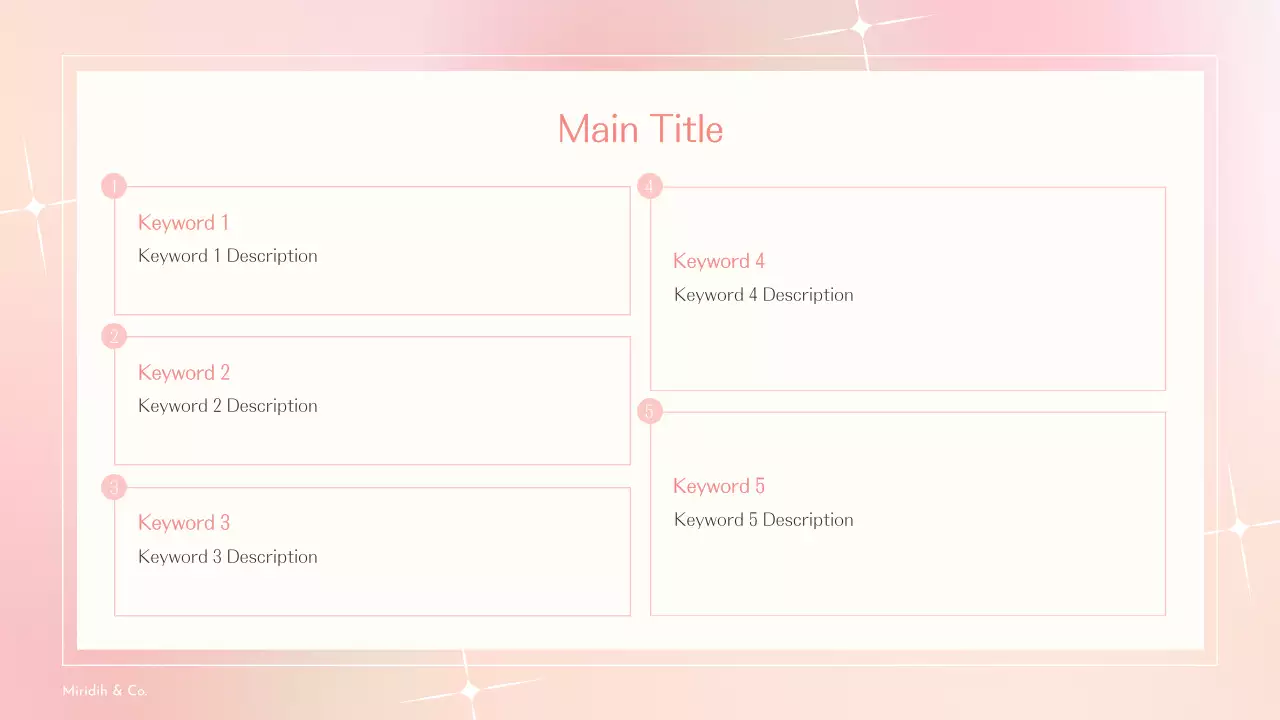 Main Title

1

Keyword 1

Keyword 1 Description

2

Keyword 2

Keyword 2 Description

3

Keyword 3

Keyword 3 Description

4

Keyword 4

Keyword 4 Description

5

Keyword 5

Keyword 5 Description

Miridih & Co.